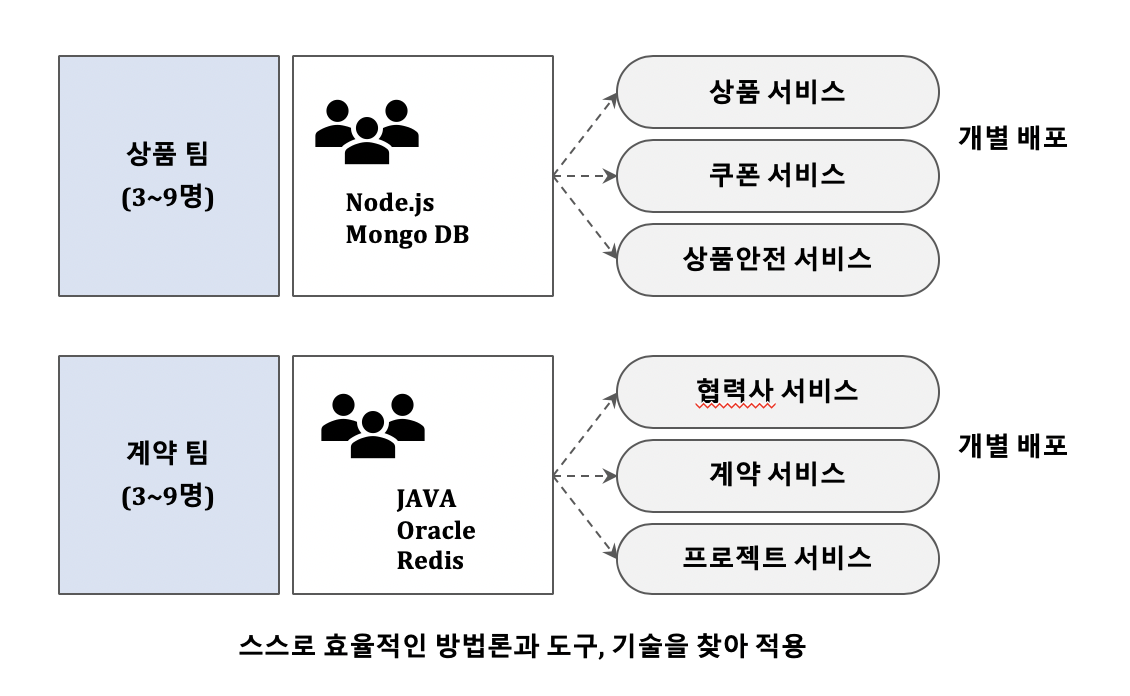 상품 팀
(3~9명)

Node.js
Mongo DB

상품 서비스

쿠폰 서비스

상품안전 서비스

개별 배포

계약 팀
(3~9명)

JAVA
Oracle
Redis

협력사 서비스

계약 서비스

프로젝트 서비스

개별 배포

스스로 효율적인 방법론과 도구, 기술을 찾아 적용